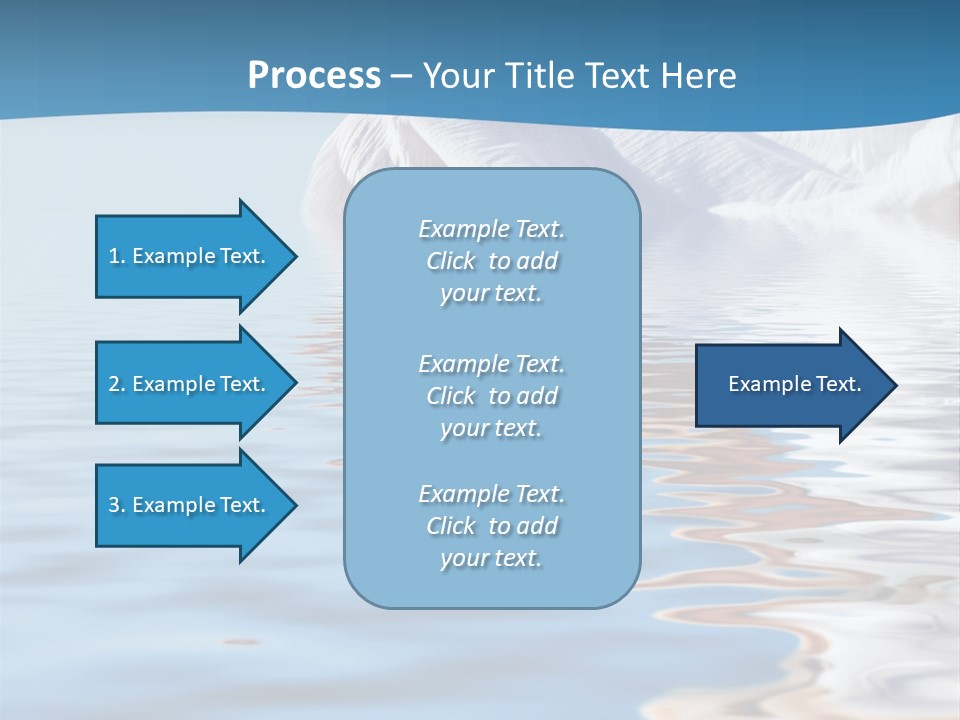 Process – Your Title Text Here

1. Example Text.

2. Example Text.

3. Example Text.

Example Text. Click to add your text.

Example Text. Click to add your text.

Example Text. Click to add your text.

Example Text.